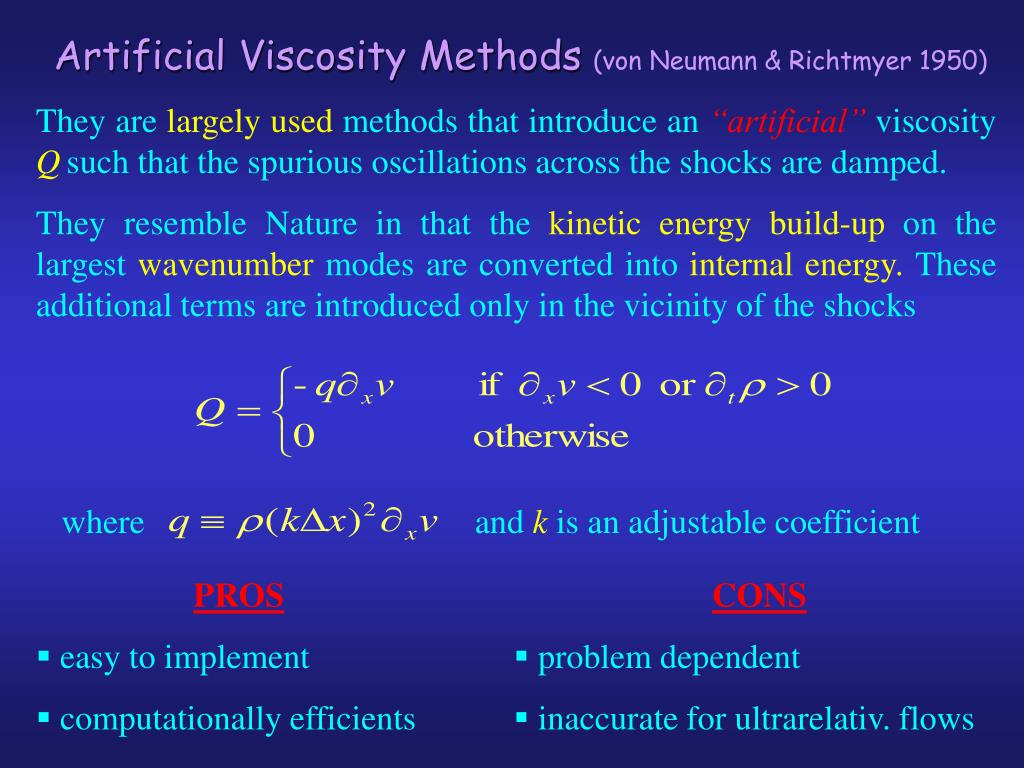 Artificial Viscosity Methods (von Neumann & Richtmyer 1950)

They are largely used methods that introduce an "artificial" viscosity $Q$ such that the spurious oscillations across the shocks are damped.

They resemble Nature in that the kinetic energy build-up on the largest wavenumber modes are converted into internal energy. These additional terms are introduced only in the vicinity of the shocks

$Q = \begin{cases} -q\partial_x v & \text{if } \partial_x v < 0 \text{ or } \partial_t \rho > 0 \\ 0 & \text{otherwise} \end{cases}$

where $q \equiv \rho(k\Delta x)^2 \partial_x v$ and $k$ is an adjustable coefficient

PROS

▪ easy to implement

▪ computationally efficients

CONS

▪ problem dependent

▪ inaccurate for ultrarelativ. flows